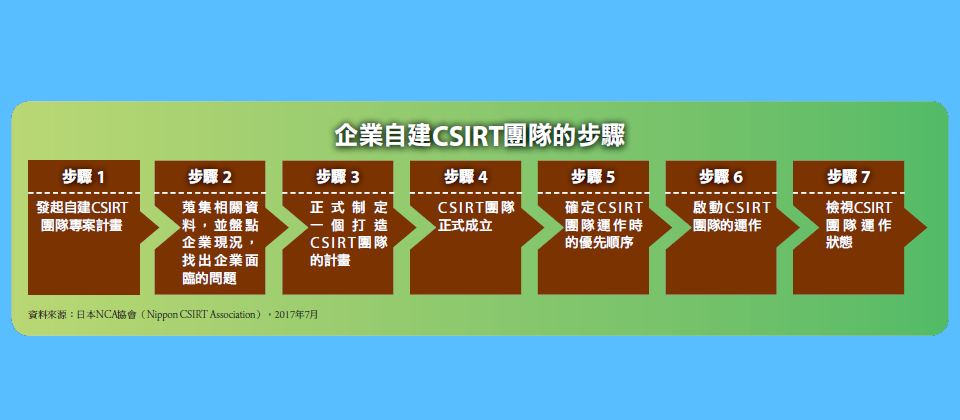 企業自建CSIRT團隊的步驟

步驟 1
發起自建CSIRT團隊專案計畫

步驟 2
蒐集相關資料，並盤點企業現況，找出企業面臨的問題

步驟 3
正式制定一個打造CSIRT團隊的計畫

步驟 4
CSIRT團隊正式成立

步驟 5
確定CSIRT團隊運作時的優先順序

步驟 6
啟動CSIRT團隊的運作

步驟 7
檢視CSIRT團隊運作狀態

資料來源：日本NCA協會（Nippon CSIRT Association），2017年7月